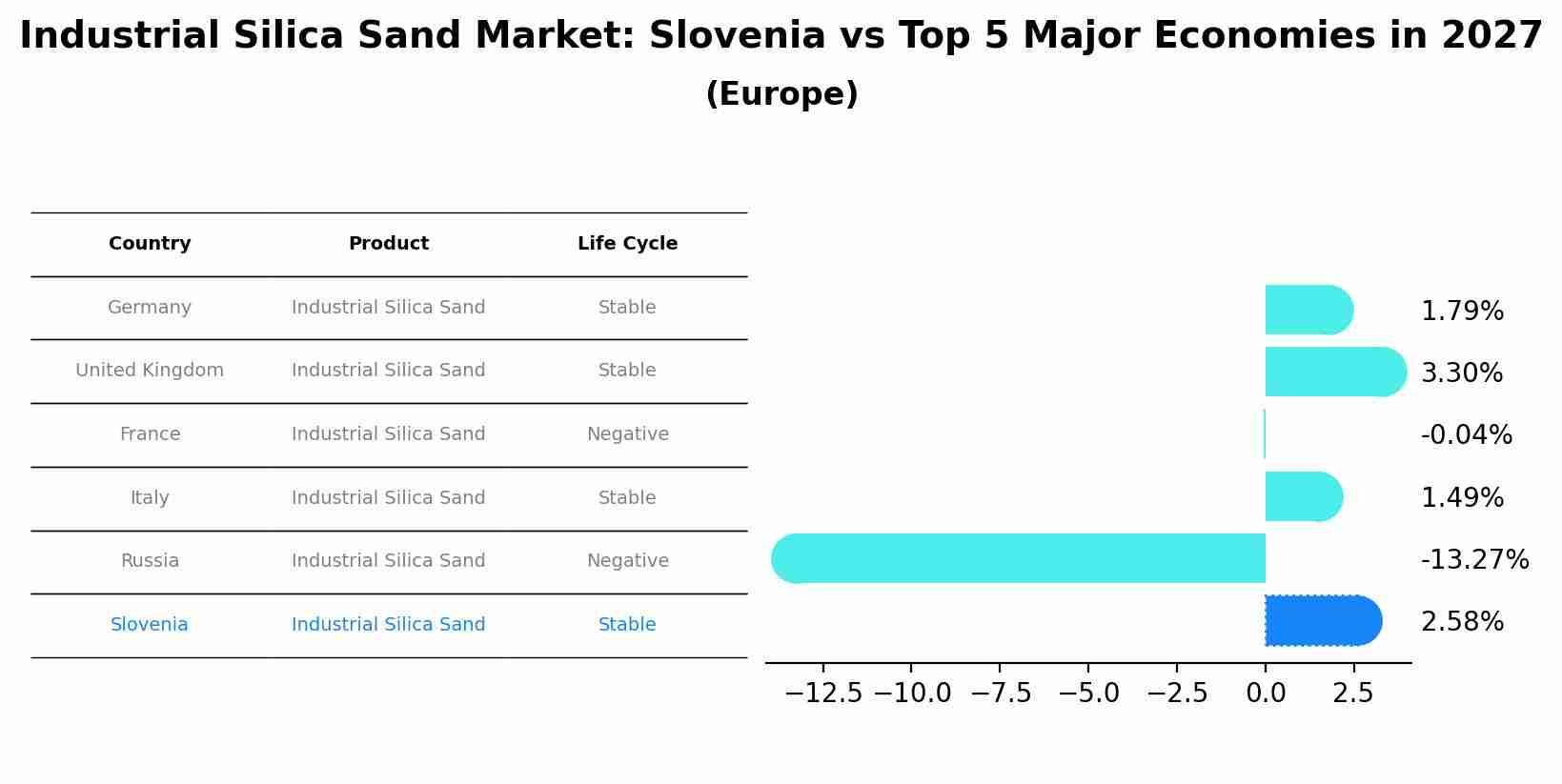 Industrial Silica Sand Market: Slovenia vs Top 5 Major Economies in 2027

(Europe)

| Country | Product | Life Cycle |
|---|---|---|
| Germany | Industrial Silica Sand | Stable |
| United Kingdom | Industrial Silica Sand | Stable |
| France | Industrial Silica Sand | Negative |
| Italy | Industrial Silica Sand | Stable |
| Russia | Industrial Silica Sand | Negative |
| Slovenia | Industrial Silica Sand | Stable |

1.79%
3.30%
-0.04%
1.49%
-13.27%
2.58%

−12.5 −10.0 −7.5 −5.0 −2.5 0.0 2.5